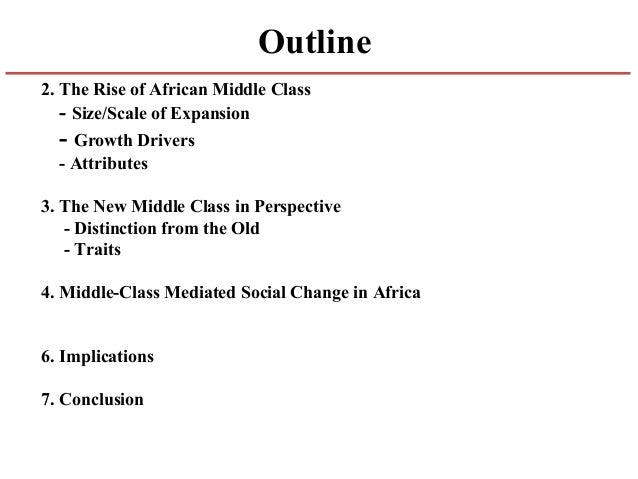 Outline

2. The Rise of African Middle Class
- Size/Scale of Expansion
- Growth Drivers
- Attributes

3. The New Middle Class in Perspective
- Distinction from the Old
- Traits

4. Middle-Class Mediated Social Change in Africa

6. Implications

7. Conclusion